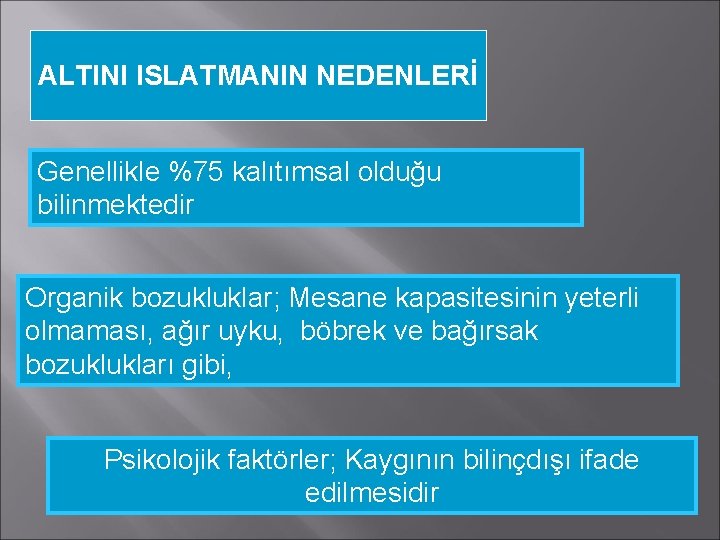 ALTINI ISLATMANIN NEDENLERİ

Genellikle %75 kalıtımsal olduğu bilinmektedir

Organik bozukluklar; Mesane kapasitesinin yeterli olmaması, ağır uyku, böbrek ve bağırsak bozuklukları gibi,

Psikolojik faktörler; Kaygının bilinçdışı ifade edilmesidir